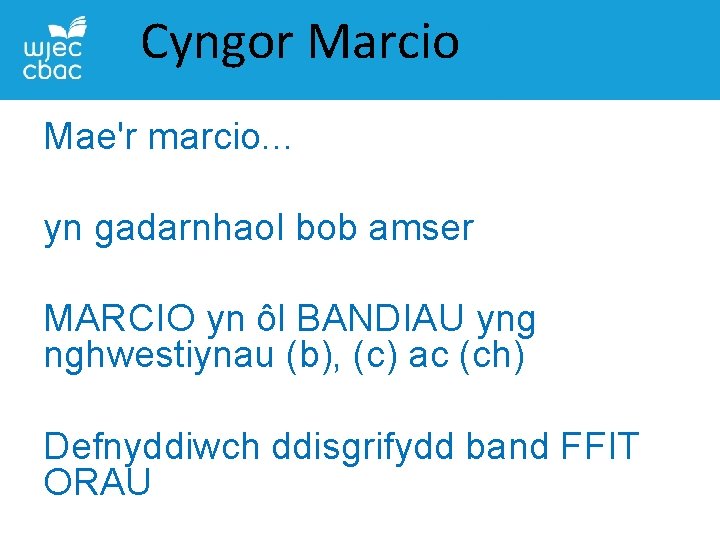 wjec
cbac

Cyngor Marcio

Mae'r marcio...

yn gadarnhaol bob amser

MARCIO yn ôl BANDIAU yng nghwestiynau (b), (c) ac (ch)

Defnyddiwch ddisgrifydd band FFIT ORAU